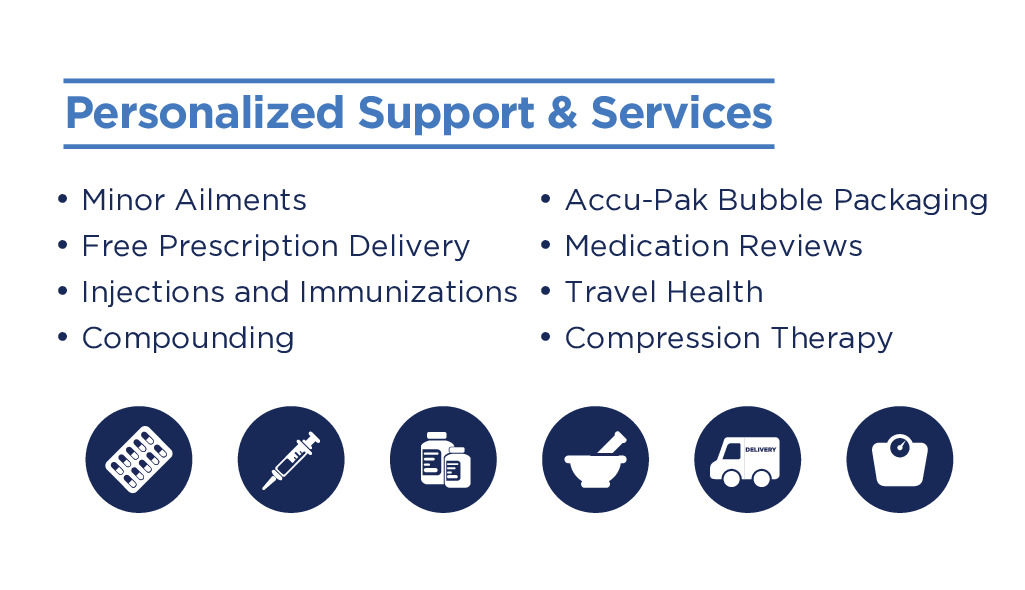 Personalized Support & Services

• Minor Ailments
• Free Prescription Delivery
• Injections and Immunizations
• Compounding

• Accu-Pak Bubble Packaging
• Medication Reviews
• Travel Health
• Compression Therapy

DELIVERY